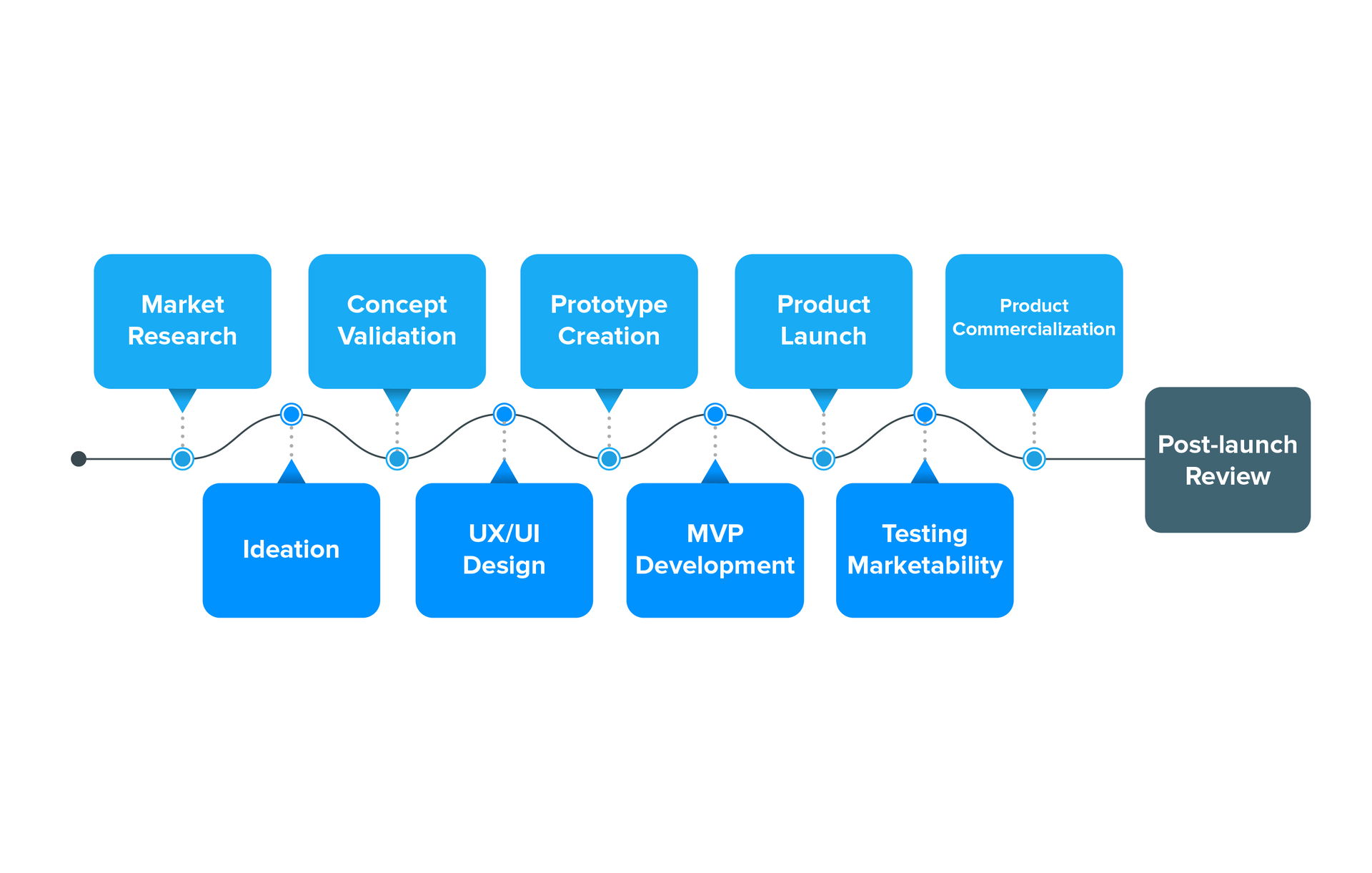 Market Research

Ideation

Concept Validation

UX/UI Design

Prototype Creation

MVP Development

Product Launch

Testing Marketability

Product Commercialization

Post-launch Review